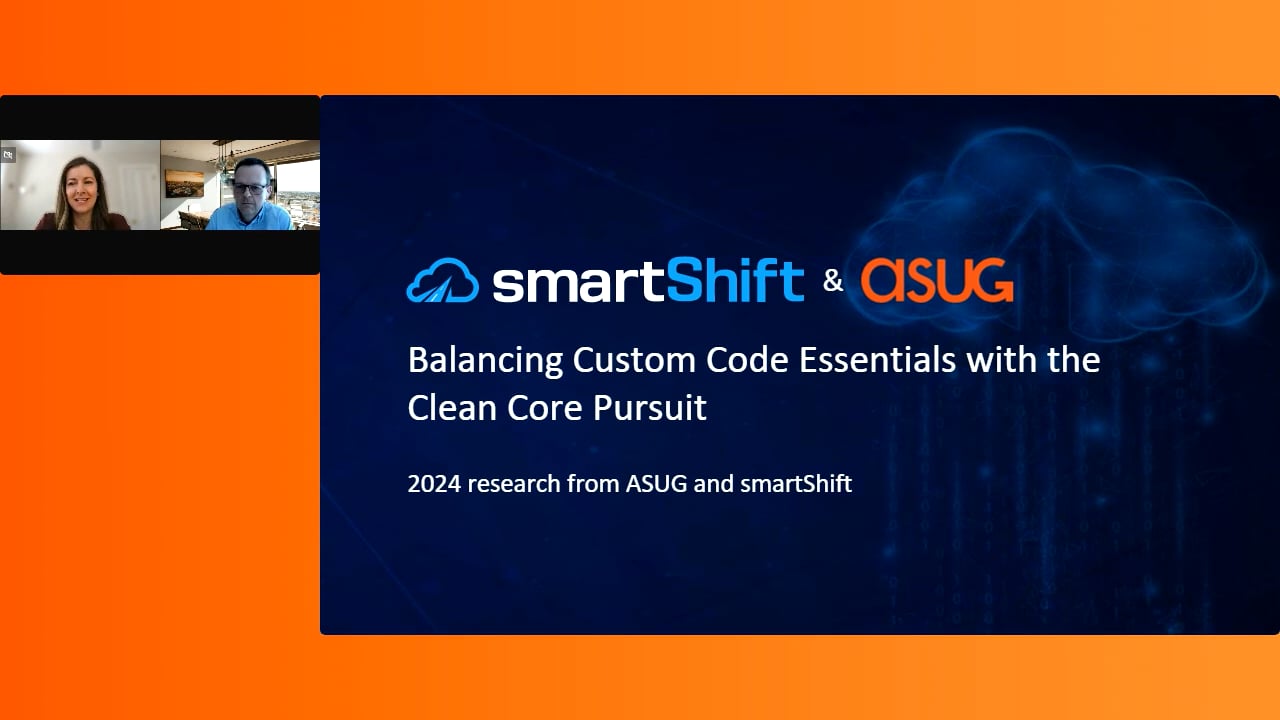 smartShift & ASUG

Balancing Custom Code Essentials with the Clean Core Pursuit

2024 research from ASUG and smartShift